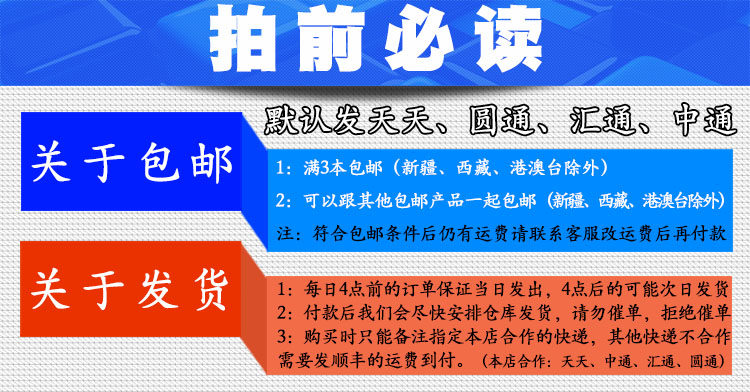 拍前必读

默认发天天、圆通、汇通、中通

关于包邮

1：满3本包邮（新疆、西藏、港澳台除外）

2：可以跟其他包邮产品一起包邮（新疆、西藏、港澳台除外）

注：符合包邮条件后仍有运费请联系客服改运费后再付款

关于发货

1：每日4点前的订单保证当日发出，4点后的可能次日发货

2：付款后我们会尽快安排仓库发货，请勿催单，拒绝催单

3：购买时只能备注指定本店合作的快递，其他快递不合作需要发顺丰的运费到付。（本店合作：天天、中通、汇通、圆通）